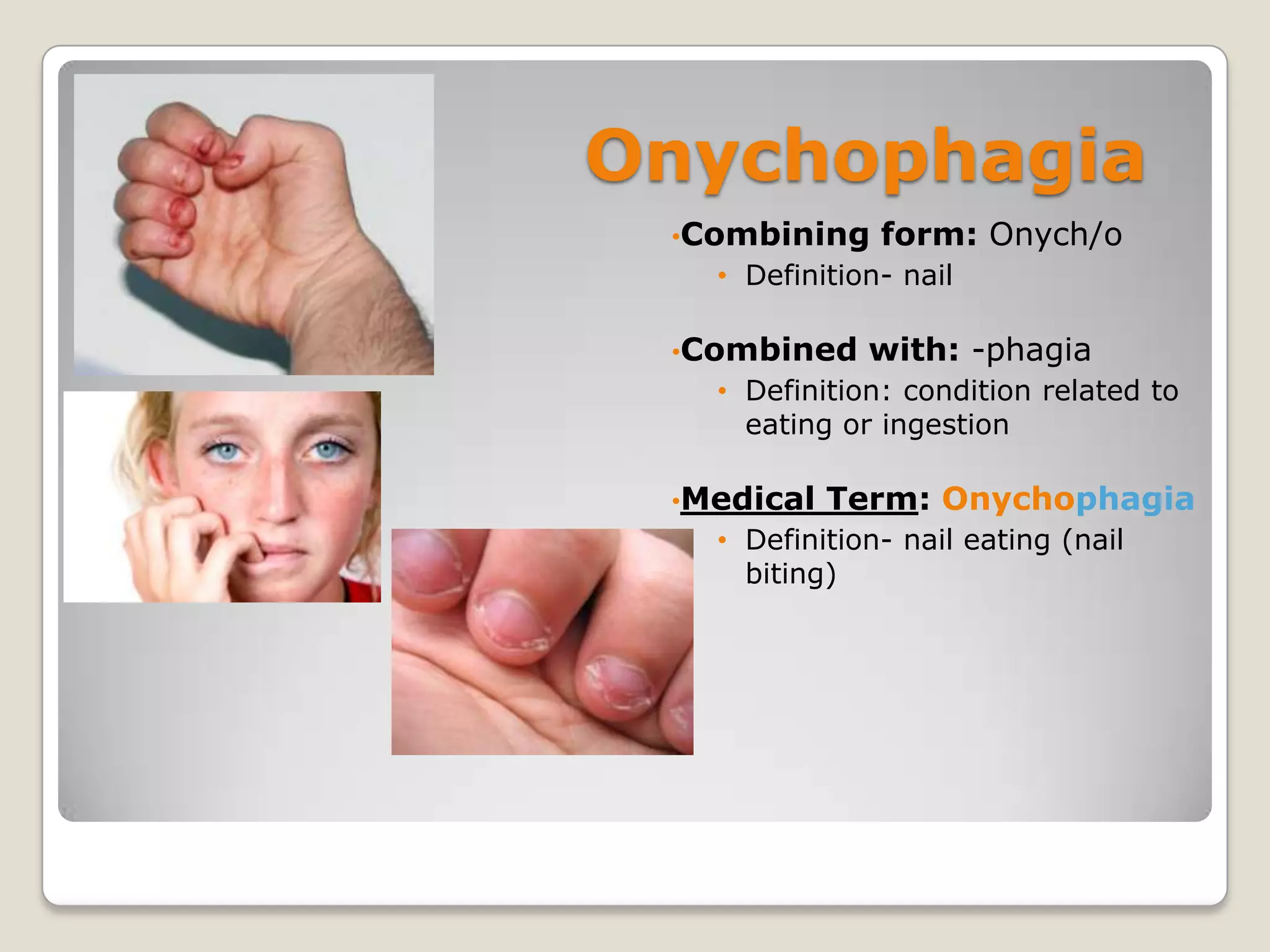 Onychophagia

• Combining form: Onych/o
• Definition- nail

• Combined with: -phagia
• Definition: condition related to eating or ingestion

• Medical Term: Onychophagia
• Definition- nail eating (nail biting)